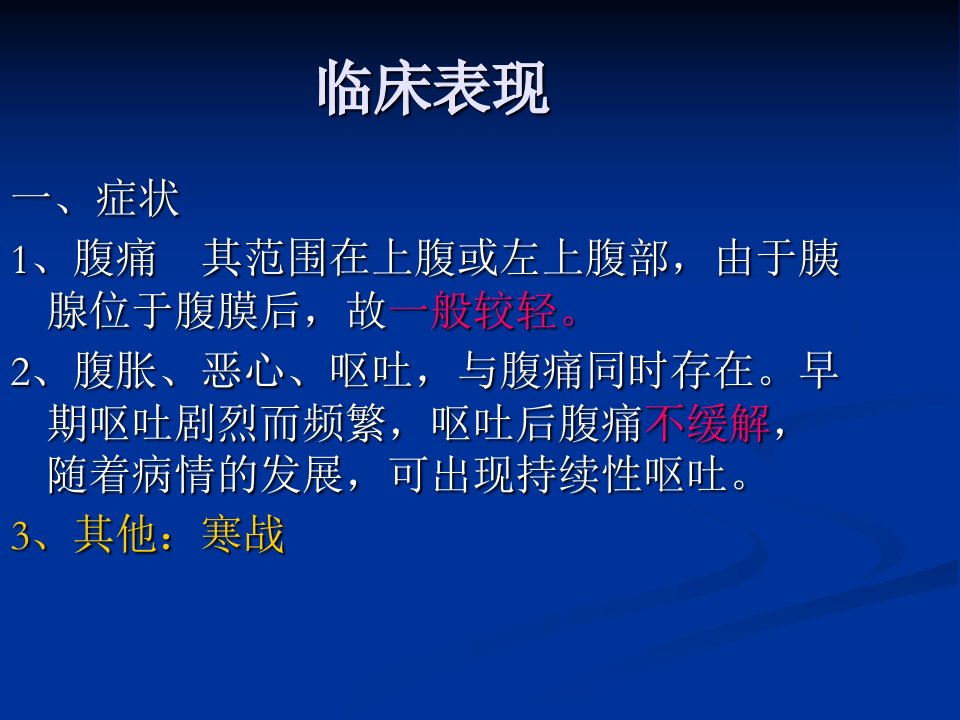 临床表现

一、症状

1、腹痛 其范围在上腹或左上腹部，由于胰腺位于腹膜后，故一般较轻。

2、腹胀、恶心、呕吐，与腹痛同时存在。早期呕吐剧烈而频繁，呕吐后腹痛不缓解，随着病情的发展，可出现持续性呕吐。

3、其他：寒战